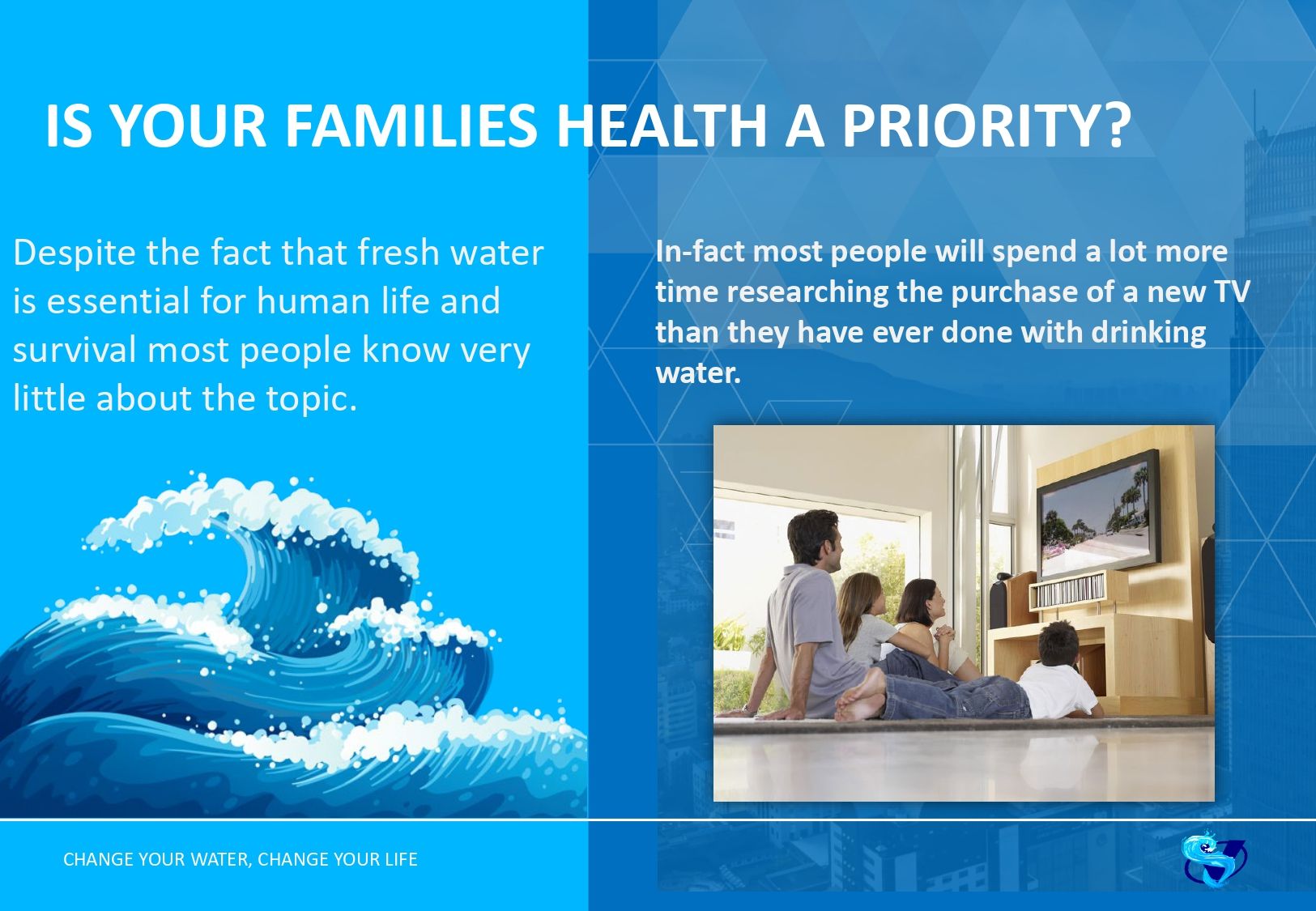 IS YOUR FAMILIES HEALTH A PRIORITY?

Despite the fact that fresh water is essential for human life and survival most people know very little about the topic.

In-fact most people will spend a lot more time researching the purchase of a new TV than they have ever done with drinking water.

CHANGE YOUR WATER, CHANGE YOUR LIFE